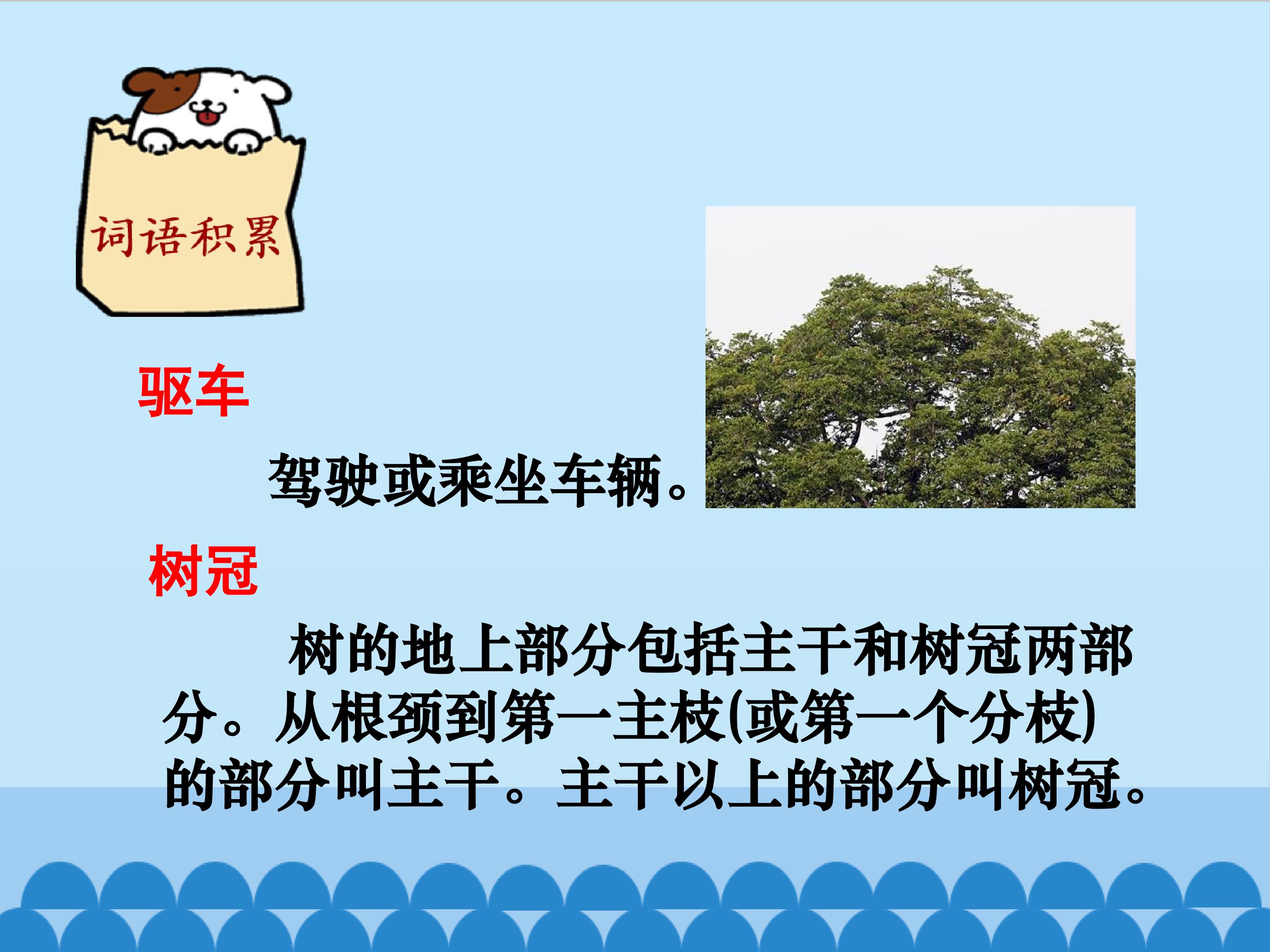 词语积累

驱车

驾驶或乘坐车辆。

树冠

树的地上部分包括主干和树冠两部分。从根颈到第一主枝(或第一个分枝)的部分叫主干。主干以上的部分叫树冠。